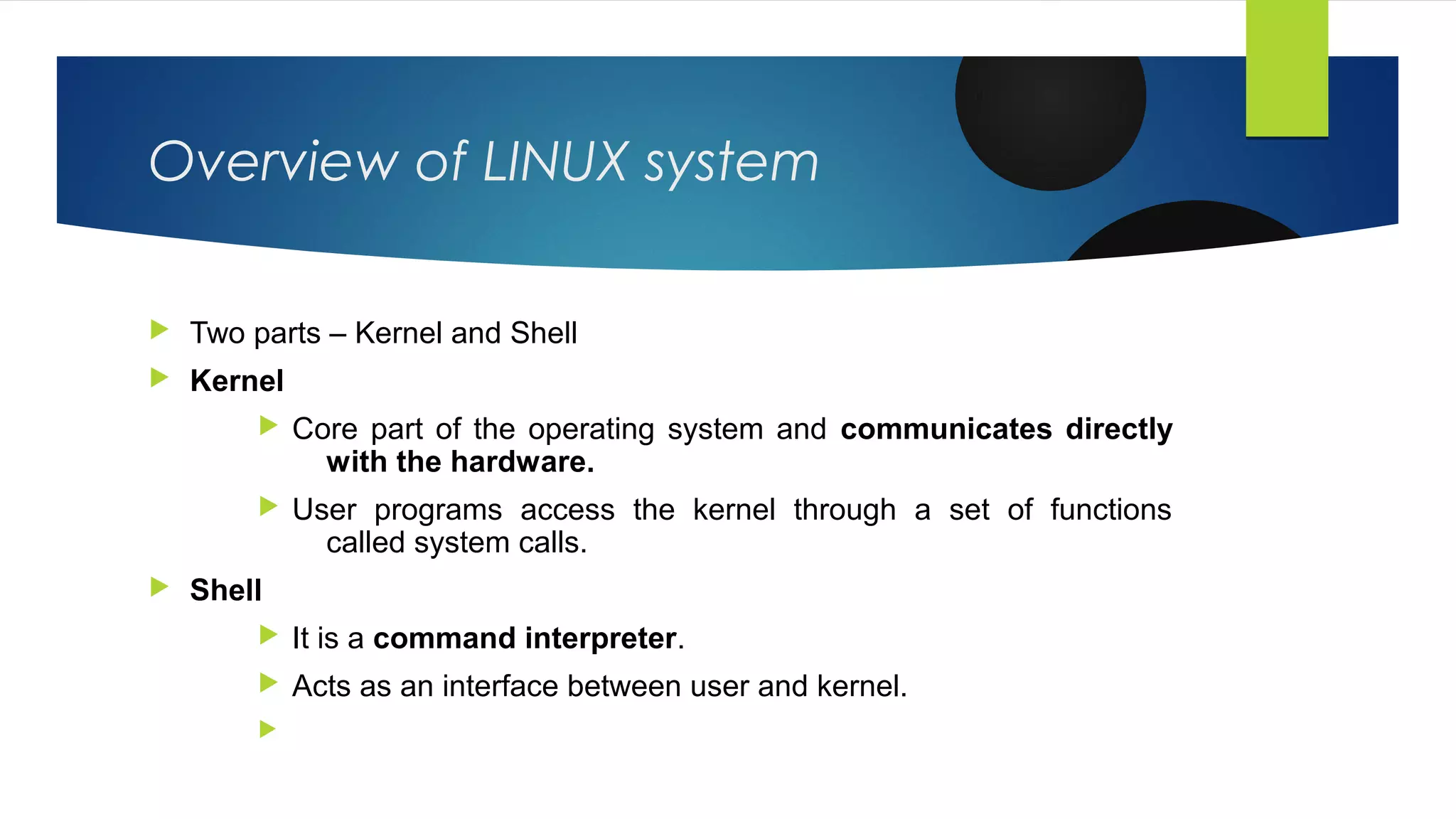 Overview of LINUX system

Two parts – Kernel and Shell

Kernel

Core part of the operating system and communicates directly with the hardware.

User programs access the kernel through a set of functions called system calls.

Shell

It is a command interpreter.

Acts as an interface between user and kernel.